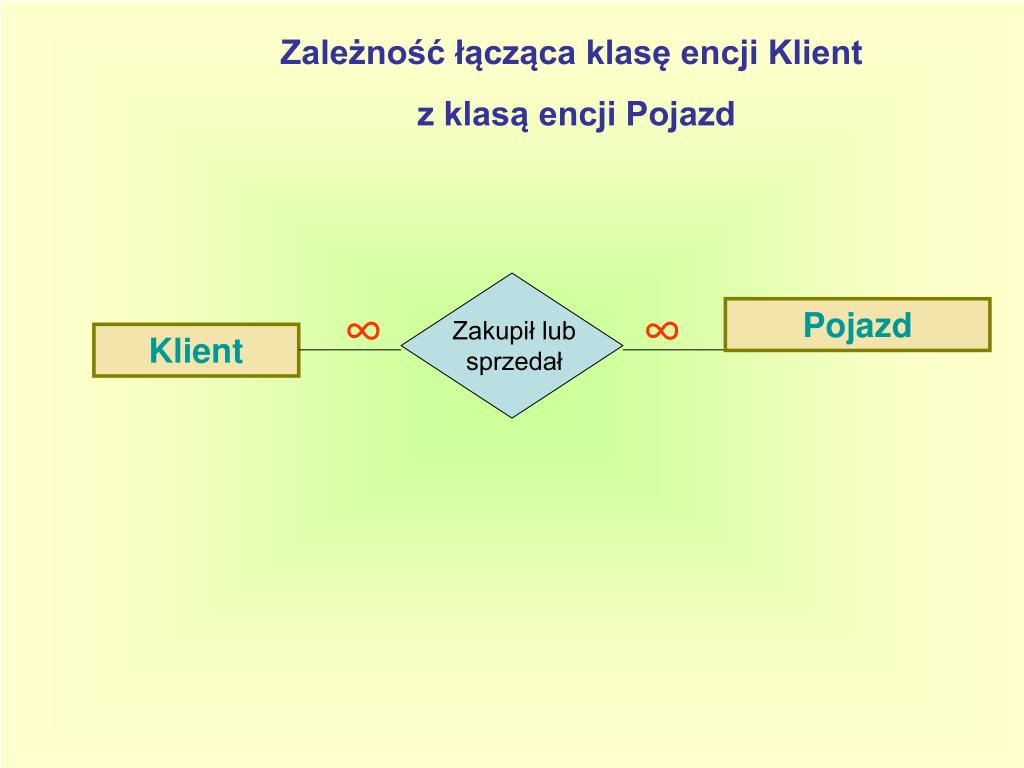 Zależność łącząca klasę encji Klient

z klasą encji Pojazd

Klient

$\infty$

Zakupił lub sprzedał

$\infty$

Pojazd